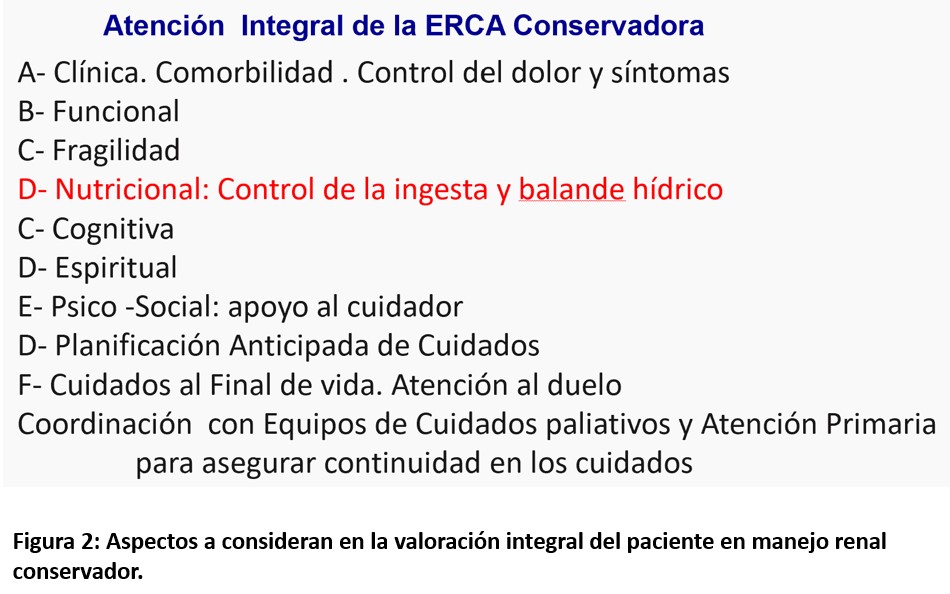 Atención Integral de la ERCA Conservadora

A- Clínica. Comorbilidad . Control del dolor y síntomas
B- Funcional
C- Fragilidad
D- Nutricional: Control de la ingesta y balande hídrico
C- Cognitiva
D- Espiritual
E- Psico -Social: apoyo al cuidador
D- Planificación Anticipada de Cuidados
F- Cuidados al Final de vida. Atención al duelo
Coordinación con Equipos de Cuidados paliativos y Atención Primaria para asegurar continuidad en los cuidados

Figura 2: Aspectos a consideran en la valoración integral del paciente en manejo renal conservador.